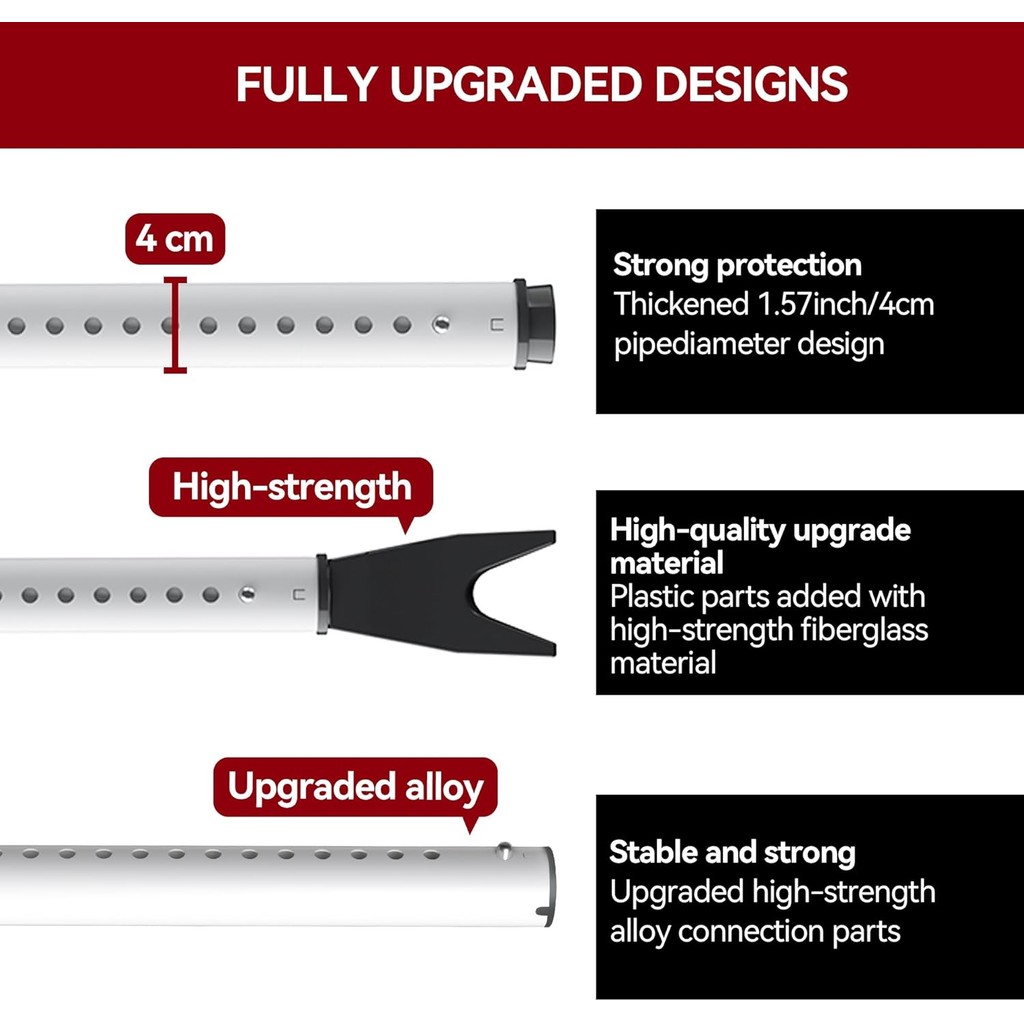 FULLY UPGRADED DESIGNS

4 cm

Strong protection
Thickened 1.57inch/4cm pipediameter design

High-strength

High-quality upgrade material
Plastic parts added with high-strength fiberglass material

Upgraded alloy

Stable and strong
Upgraded high-strength alloy connection parts